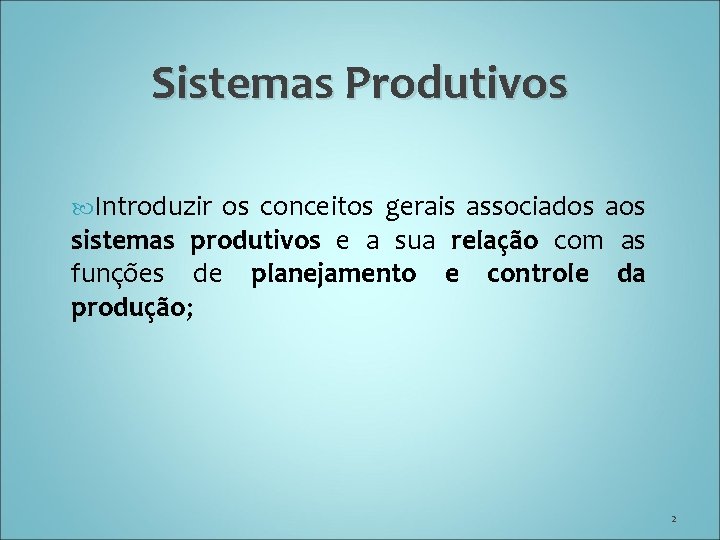 Sistemas Produtivos

Introduzir os conceitos gerais associados aos sistemas produtivos e a sua relação com as funções de planejamento e controle da produção;

2